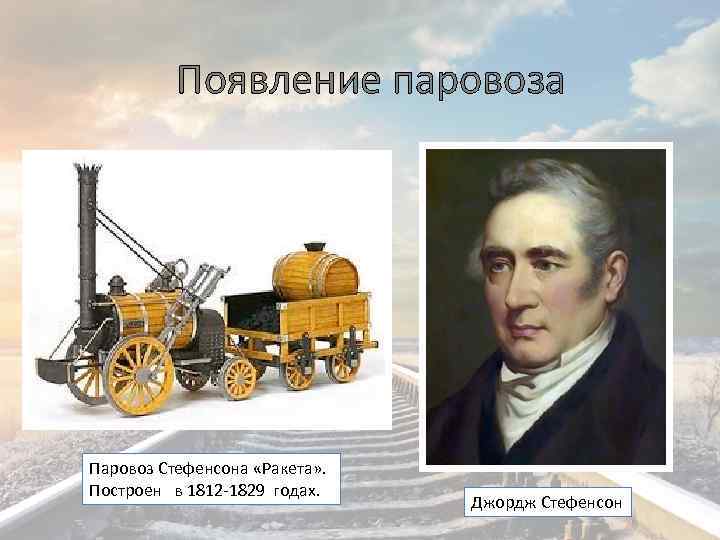 Появление паровоза

Паровоз Стефенсона «Ракета». Построен в 1812-1829 годах.

Джордж Стефенсон